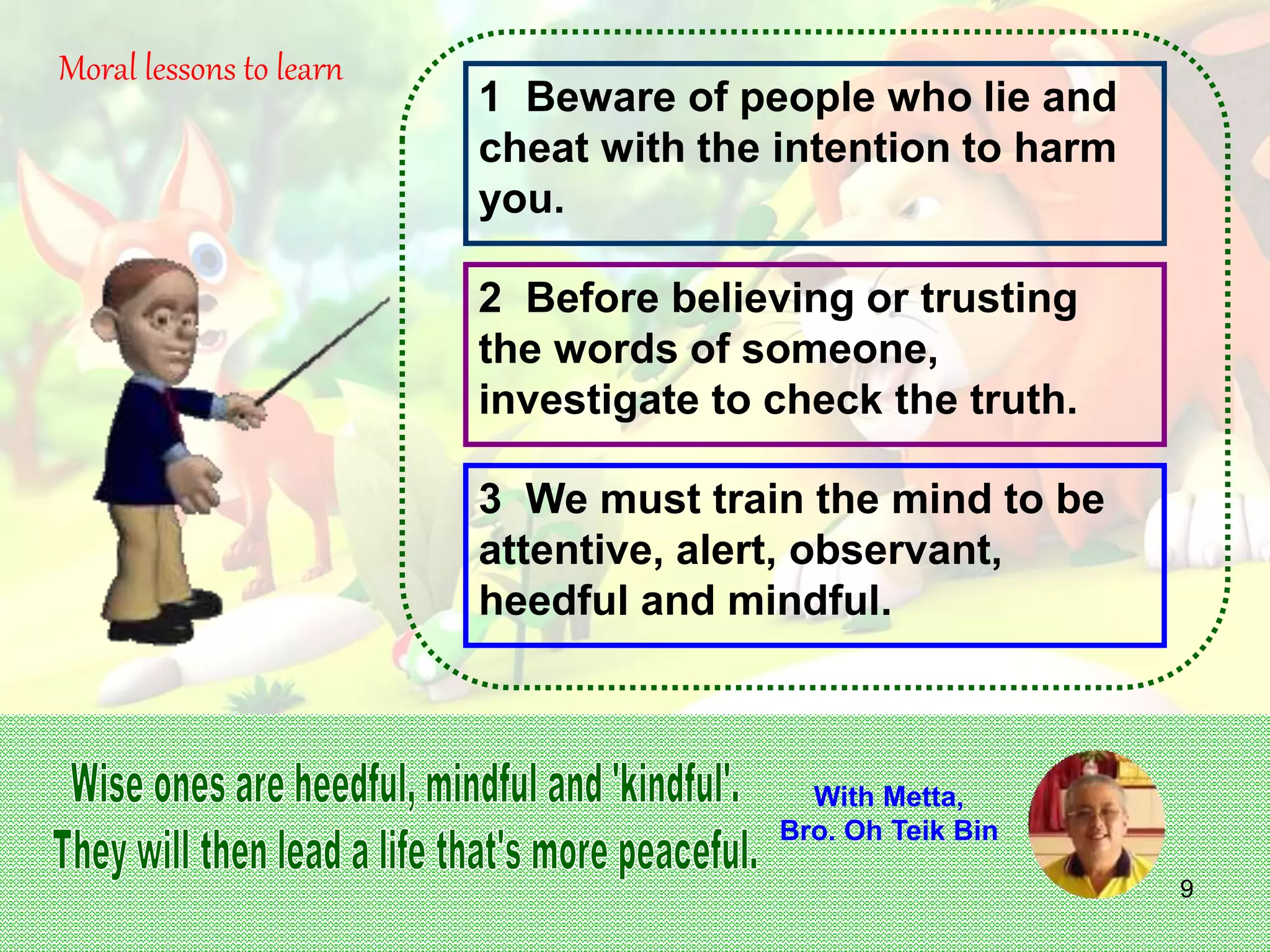 Moral lessons to learn

1 Beware of people who lie and cheat with the intention to harm you.

2 Before believing or trusting the words of someone, investigate to check the truth.

3 We must train the mind to be attentive, alert, observant, heedful and mindful.

Wise ones are heedful, mindful and 'kindful'.
They will then lead a life that's more peaceful.

With Metta,
Bro. Oh Teik Bin

9